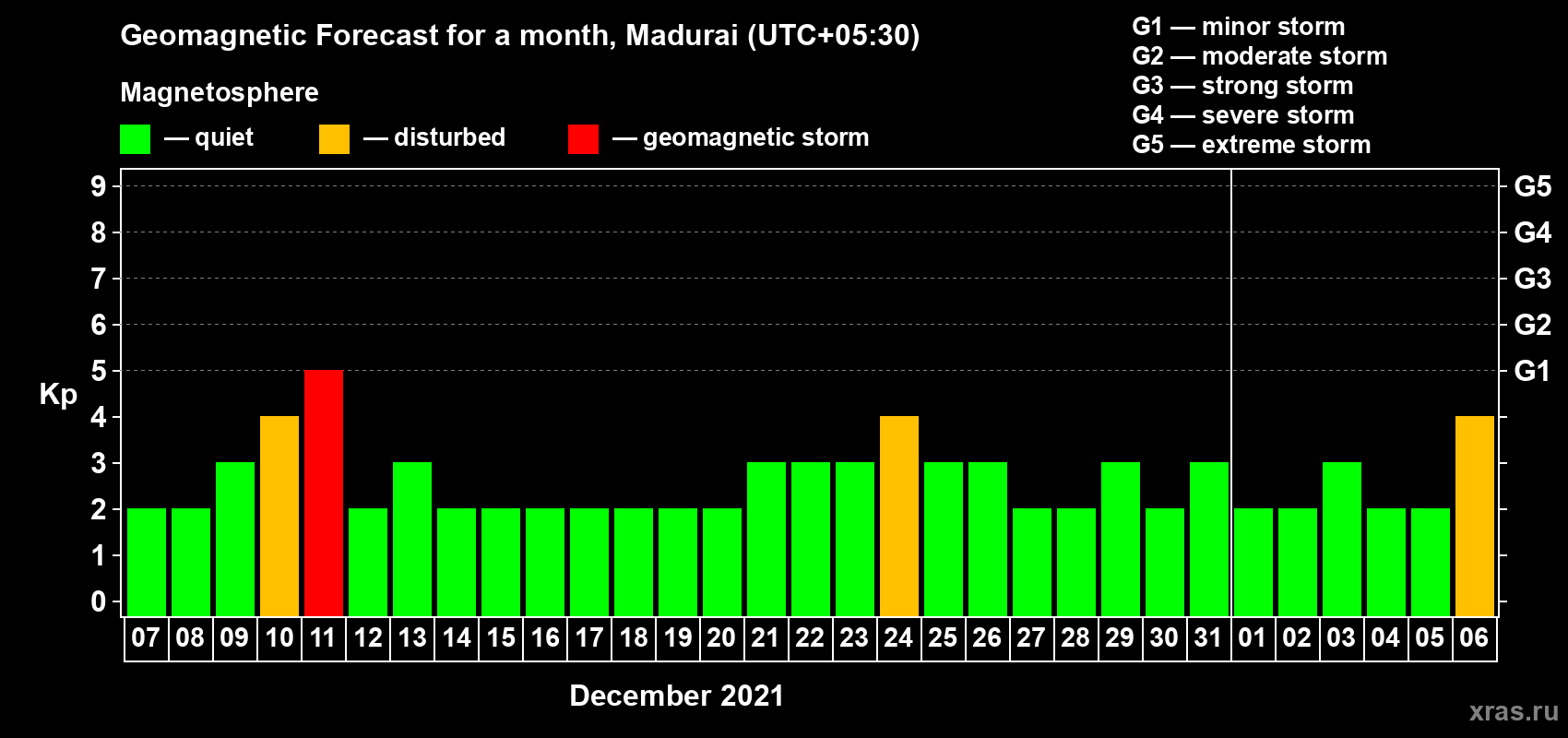 Geomagnetic Forecast for a month, Madurai (UTC+05:30)

Magnetosphere

— quiet — disturbed — geomagnetic storm

G1 — minor storm
G2 — moderate storm
G3 — strong storm
G4 — severe storm
G5 — extreme storm

Kp

9
8
7
6
5
4
3
2
1
0

G5
G4
G3
G2
G1

07 08 09 10 11 12 13 14 15 16 17 18 19 20 21 22 23 24 25 26 27 28 29 30 31 01 02 03 04 05 06

December 2021

xras.ru